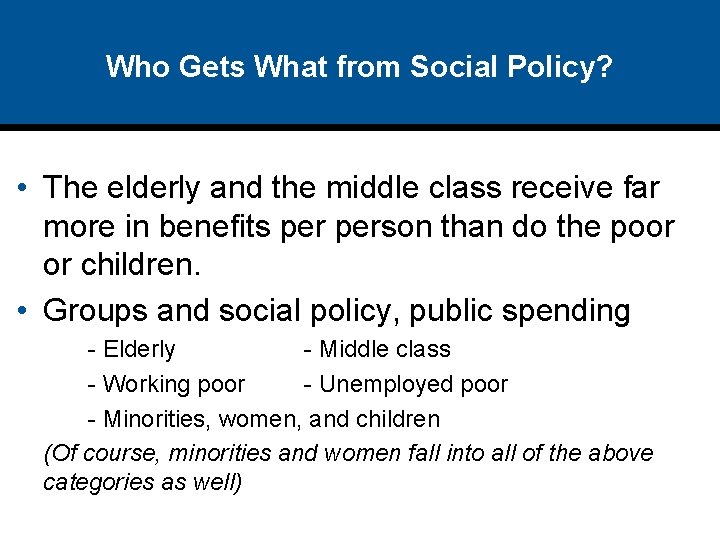 Who Gets What from Social Policy?

• The elderly and the middle class receive far more in benefits per person than do the poor or children.

• Groups and social policy, public spending

- Elderly
- Middle class
- Working poor
- Unemployed poor
- Minorities, women, and children

(Of course, minorities and women fall into all of the above categories as well)